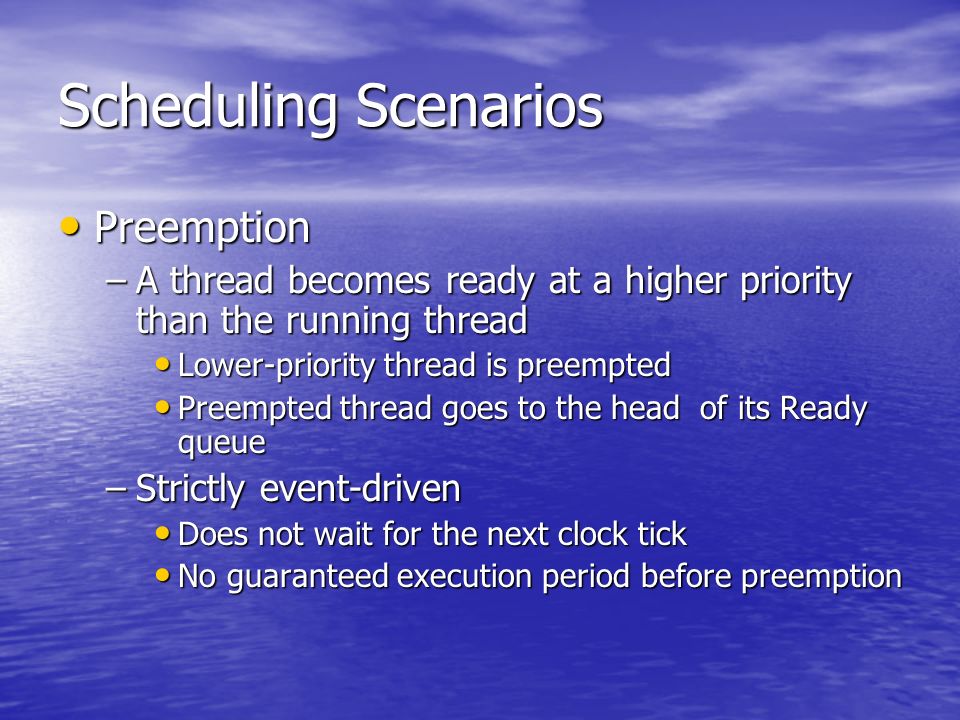 Scheduling Scenarios

• Preemption
– A thread becomes ready at a higher priority than the running thread
• Lower-priority thread is preempted
• Preempted thread goes to the head of its Ready queue
– Strictly event-driven
• Does not wait for the next clock tick
• No guaranteed execution period before preemption